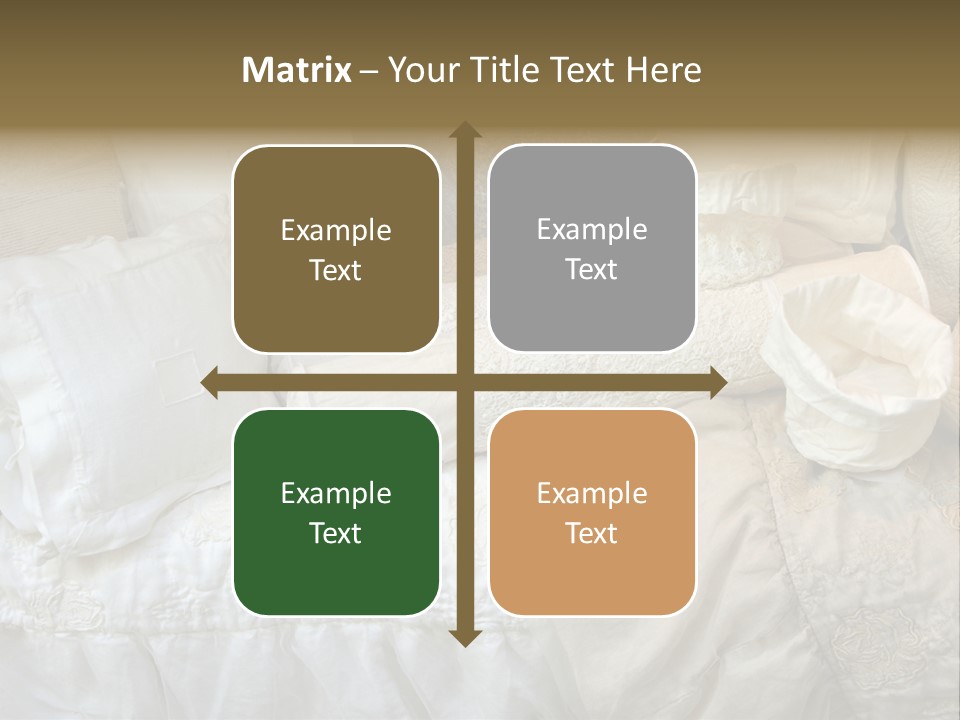 Matrix – Your Title Text Here

Example Text

Example Text

Example Text

Example Text